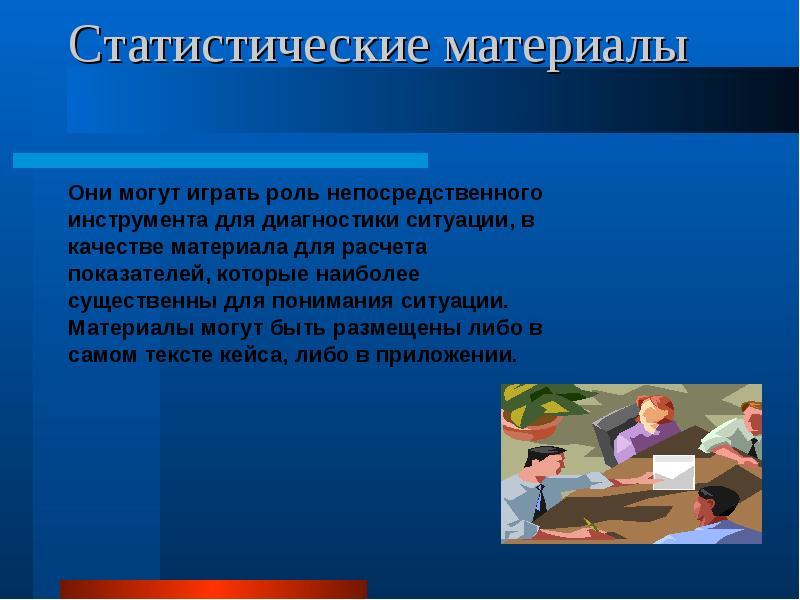 Статистические материалы

Они могут играть роль непосредственного инструмента для диагностики ситуации, в качестве материала для расчета показателей, которые наиболее существенны для понимания ситуации. Материалы могут быть размещены либо в самом тексте кейса, либо в приложении.